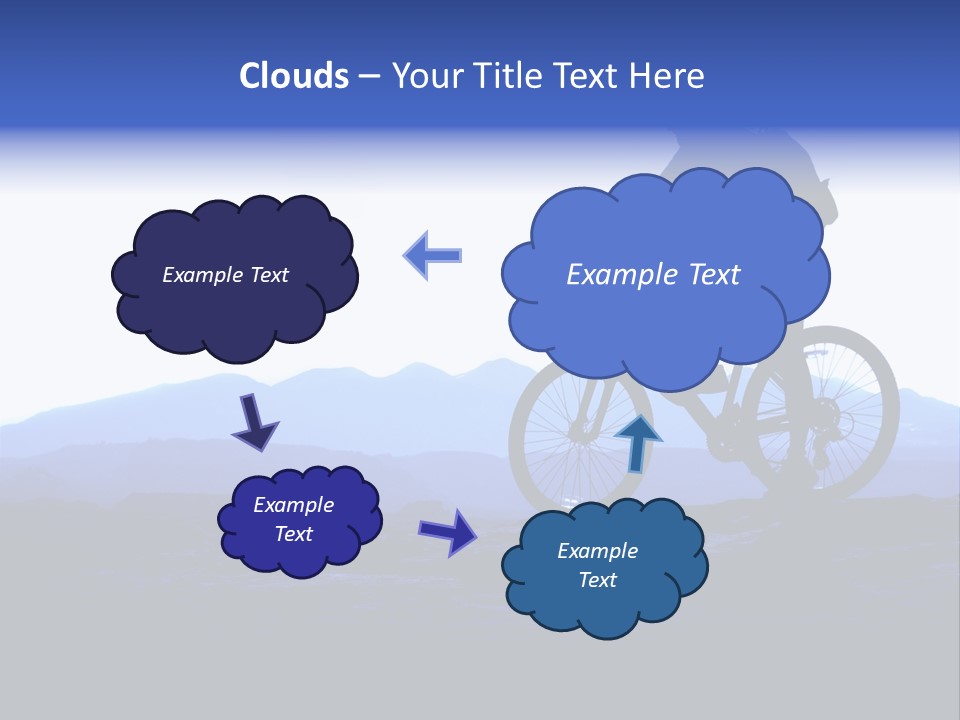 Clouds – Your Title Text Here

Example Text

Example Text

Example Text

Example Text